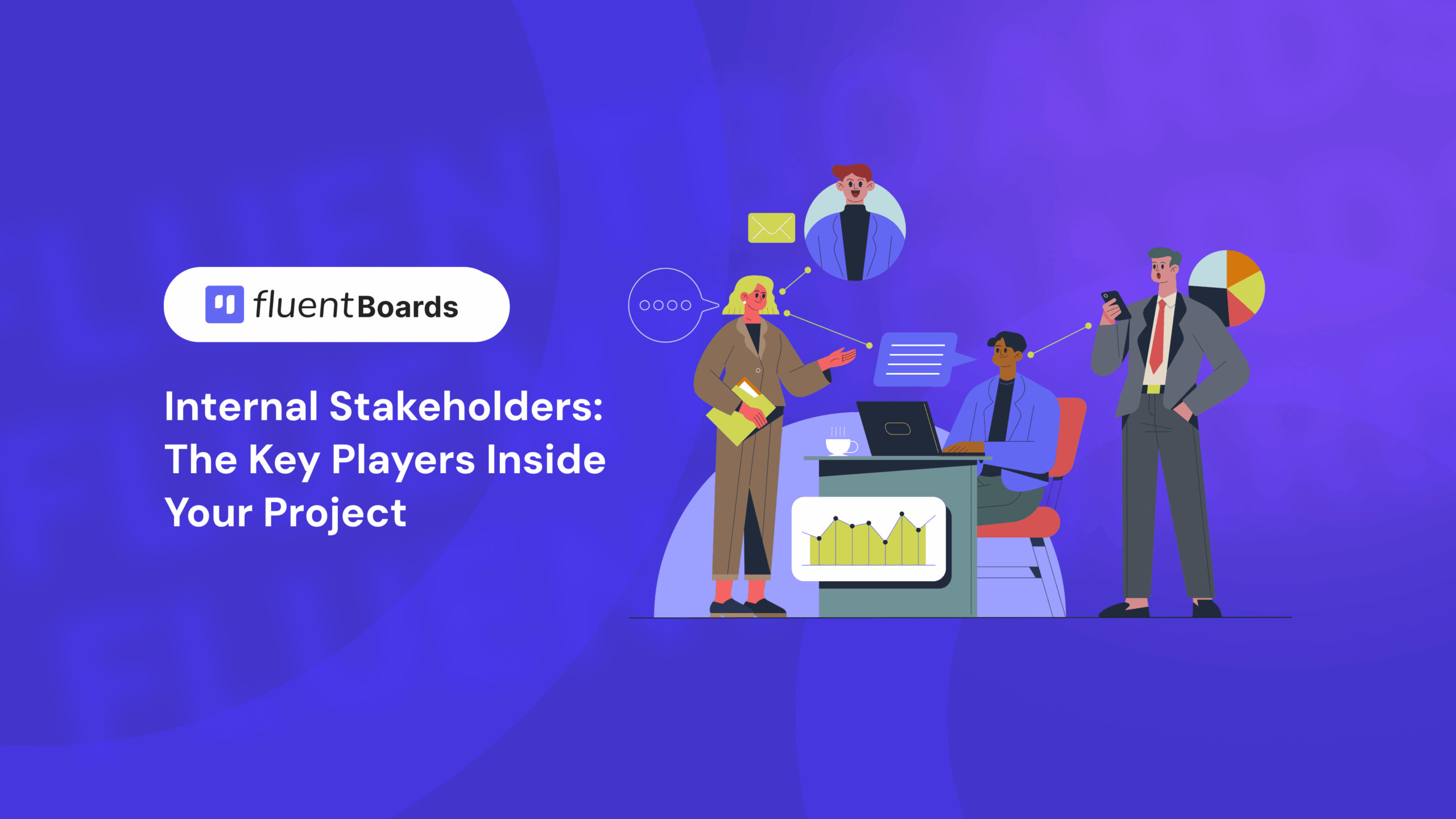 fluentBoards

Internal Stakeholders: The Key Players Inside Your Project